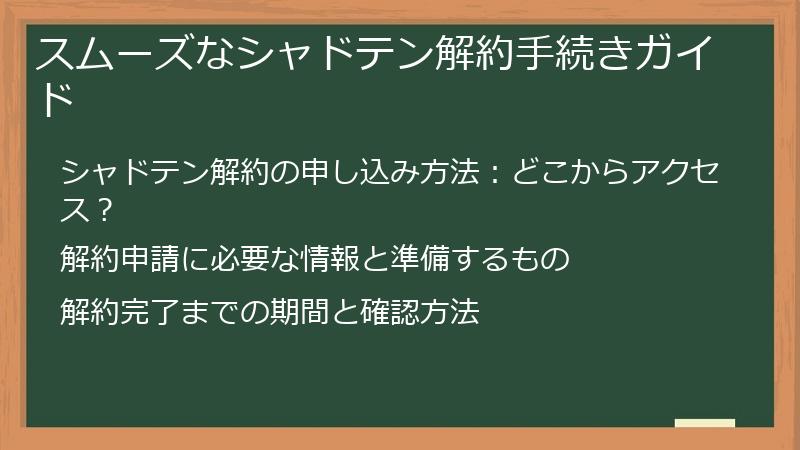 スムーズなシャドテン解約手続きガイド

シャドテン解約の申し込み方法：どこからアクセス？

解約申請に必要な情報と準備するもの

解約完了までの期間と確認方法